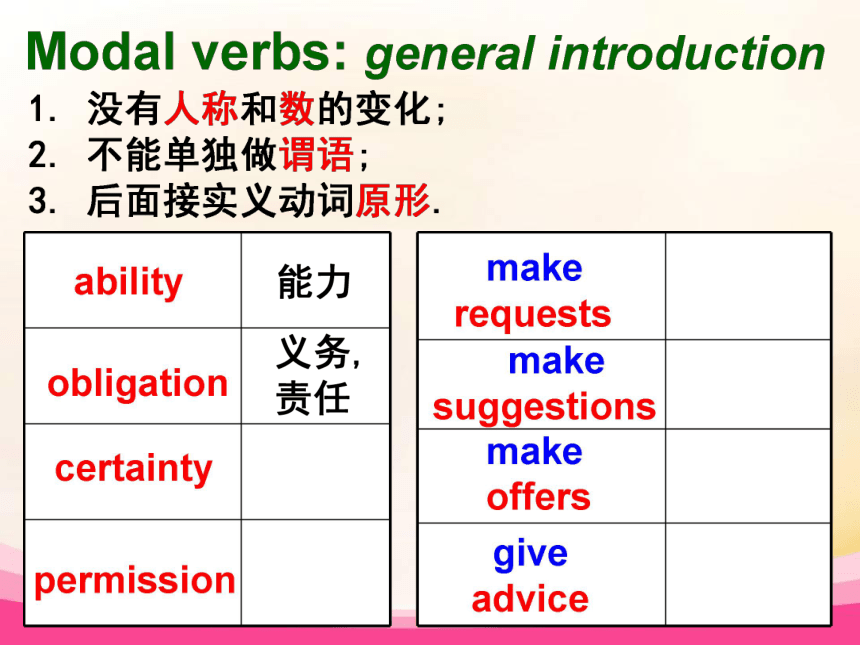 Modal verbs: general introduction

1. 没有人称和数的变化;
2. 不能单独做谓语;
3. 后面接实义动词原形.

| ability | 能力 |
|---|---|
| obligation | 义务, 责任 |
| certainty | |
| permission | |

| make requests | |
|---|---|
| make suggestions | |
| make offers | |
| give advice | |